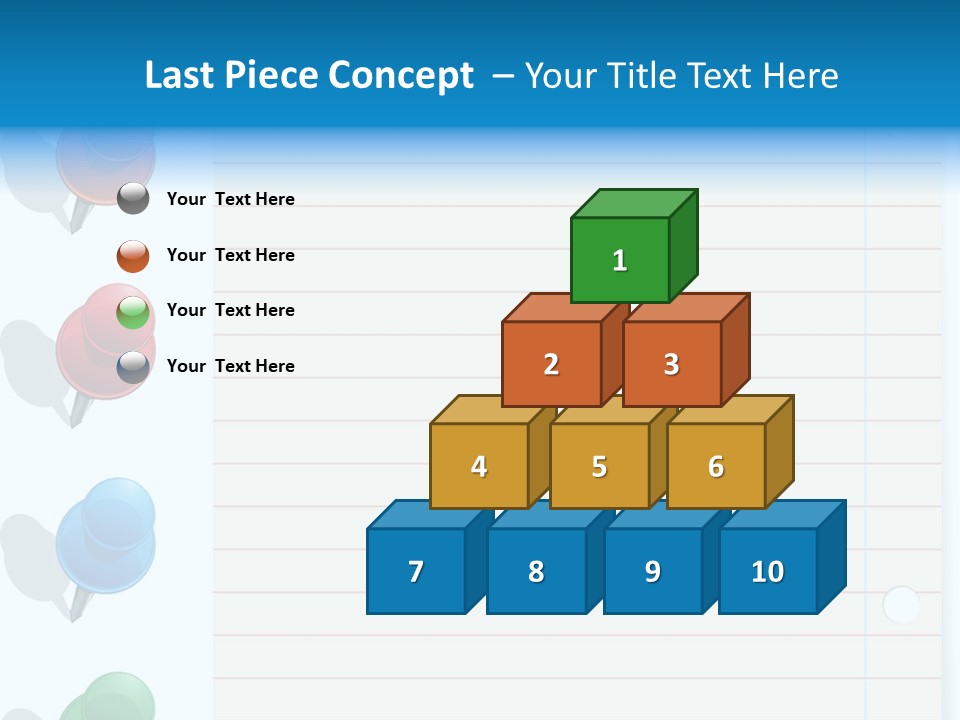 Last Piece Concept – Your Title Text Here

Your Text Here

Your Text Here

Your Text Here

Your Text Here

1

2

3

4

5

6

7

8

9

10